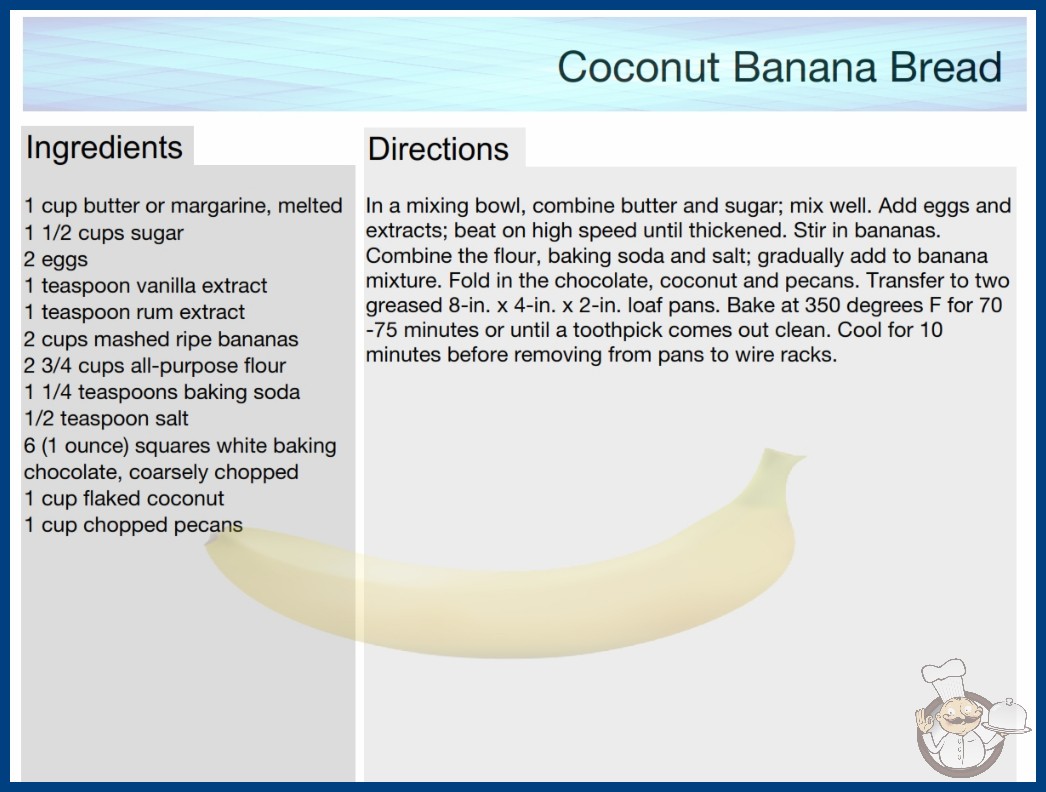 Coconut Banana Bread

Ingredients

1 cup butter or margarine, melted
1 1/2 cups sugar
2 eggs
1 teaspoon vanilla extract
1 teaspoon rum extract
2 cups mashed ripe bananas
2 3/4 cups all-purpose flour
1 1/4 teaspoons baking soda
1/2 teaspoon salt
6 (1 ounce) squares white baking chocolate, coarsely chopped
1 cup flaked coconut
1 cup chopped pecans

Directions

In a mixing bowl, combine butter and sugar; mix well. Add eggs and extracts; beat on high speed until thickened. Stir in bananas. Combine the flour, baking soda and salt; gradually add to banana mixture. Fold in the chocolate, coconut and pecans. Transfer to two greased 8-in. x 4-in. x 2-in. loaf pans. Bake at 350 degrees F for 70 -75 minutes or until a toothpick comes out clean. Cool for 10 minutes before removing from pans to wire racks.